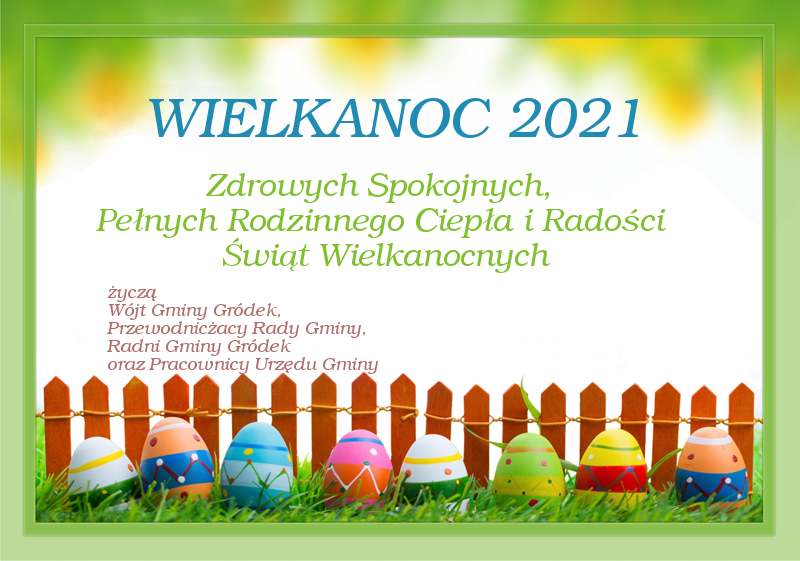 WIELKANOC 2021

Zdrowych Spokojnych,
Pełnych Rodzinnego Ciepła i Radości
Świąt Wielkanocnych

życzą
Wójt Gminy Gródek,
Przewodniczący Rady Gminy,
Radni Gminy Gródek
oraz Pracownicy Urzędu Gminy